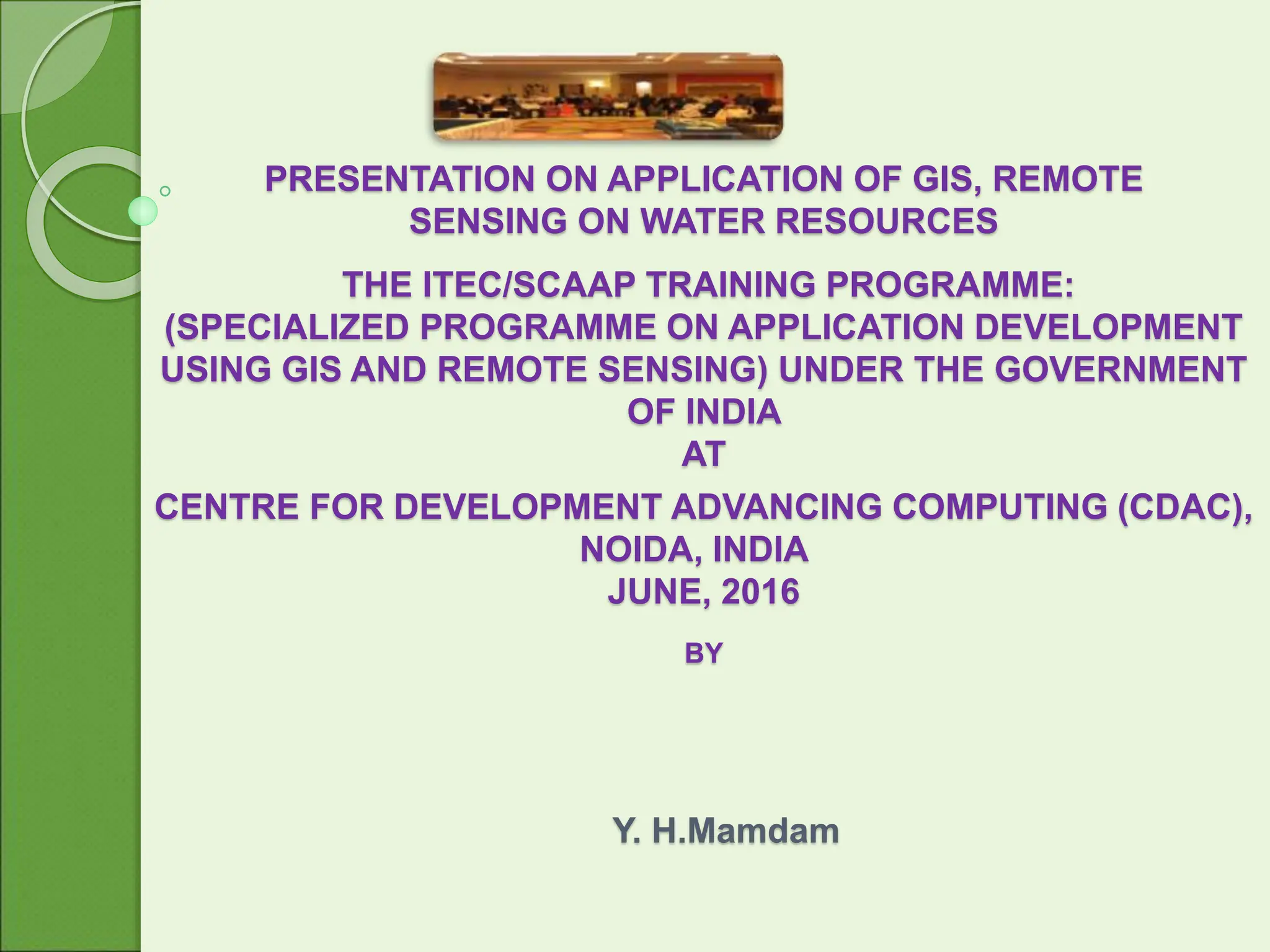 PRESENTATION ON APPLICATION OF GIS, REMOTE SENSING ON WATER RESOURCES

THE ITEC/SCAAP TRAINING PROGRAMME:
(SPECIALIZED PROGRAMME ON APPLICATION DEVELOPMENT USING GIS AND REMOTE SENSING) UNDER THE GOVERNMENT OF INDIA
AT

CENTRE FOR DEVELOPMENT ADVANCING COMPUTING (CDAC), NOIDA, INDIA
JUNE, 2016

BY

Y. H.Mamdam